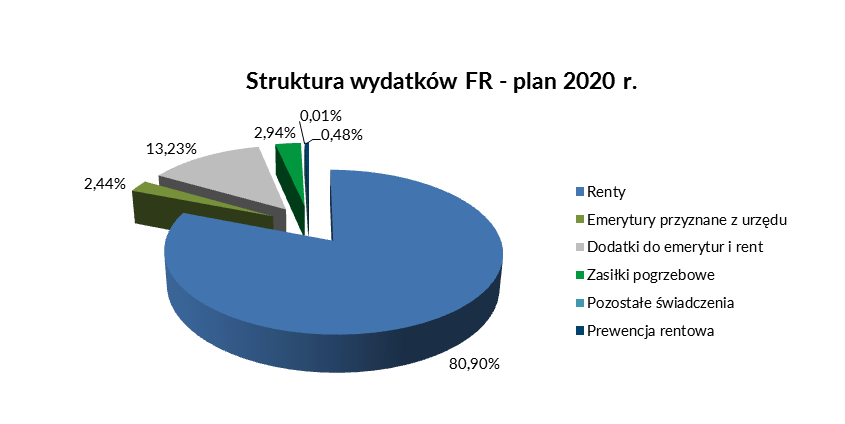 Struktura wydatków FR - plan 2020 r.

0,01%
2,94%
0,48%
13,23%
2,44%
80,90%

Renty
Emerytury przyznane z urzędu
Dodatki do emerytur i rent
Zasiłki pogrzebowe
Pozostałe świadczenia
Prewencja rentowa